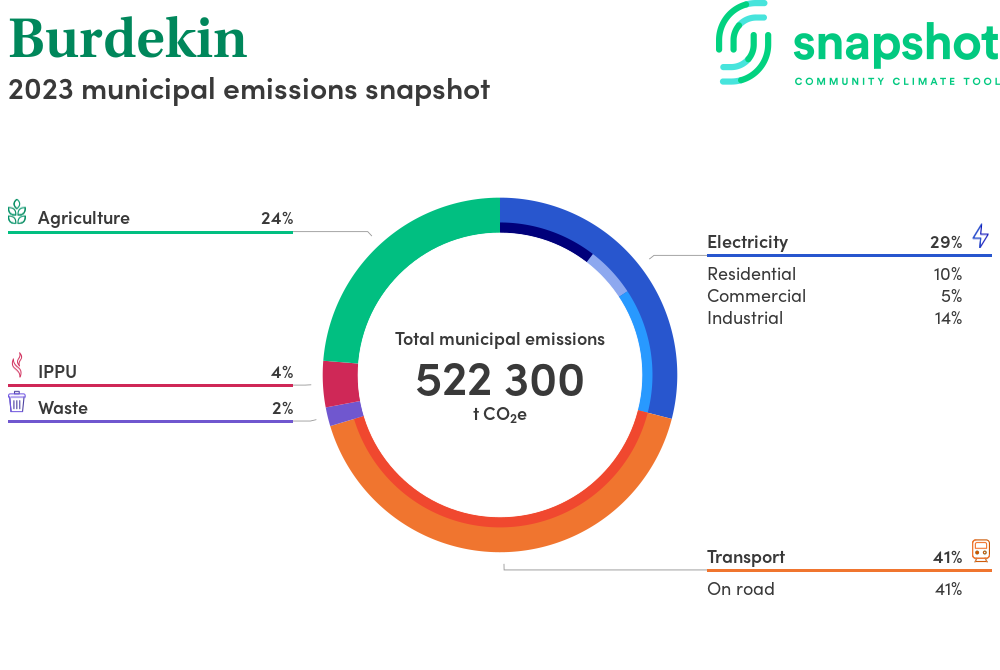 Burdekin
2023 municipal emissions snapshot

snapshot
COMMUNITY CLIMATE TOOL

Agriculture 24%

IPPU 4%

Waste 2%

Total municipal emissions
522 300
t $CO_2e$

Electricity 29%
Residential 10%
Commercial 5%
Industrial 14%

Transport 41%
On road 41%